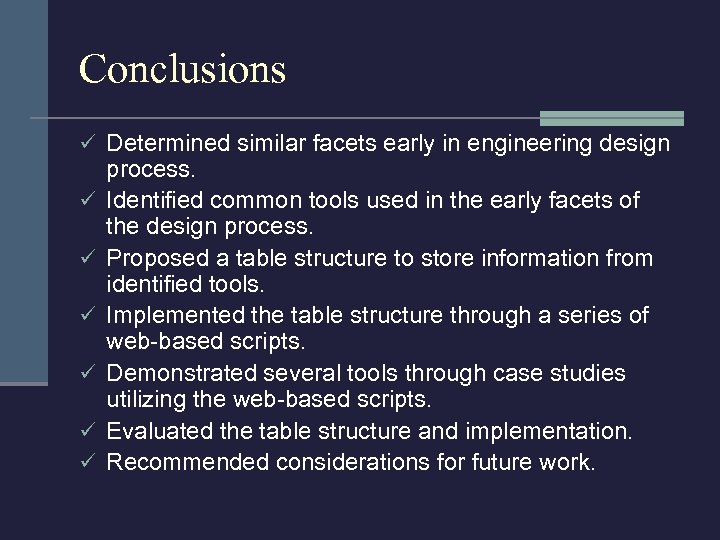 Conclusions

✓ Determined similar facets early in engineering design process.
✓ Identified common tools used in the early facets of the design process.
✓ Proposed a table structure to store information from identified tools.
✓ Implemented the table structure through a series of web-based scripts.
✓ Demonstrated several tools through case studies utilizing the web-based scripts.
✓ Evaluated the table structure and implementation.
✓ Recommended considerations for future work.